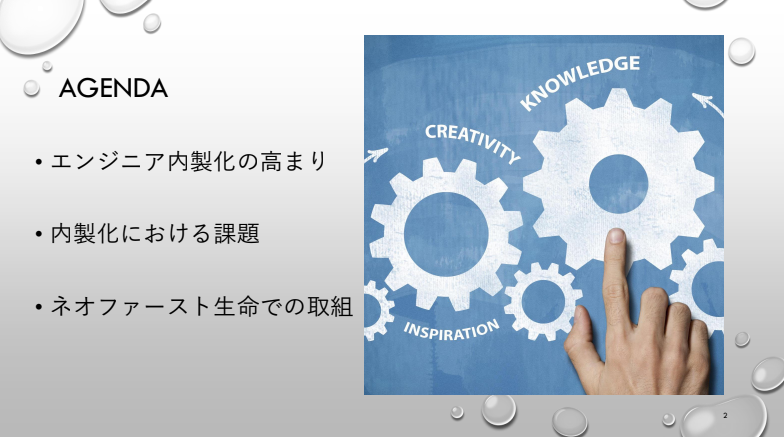 AGENDA

• エンジニア内製化の高まり

• 内製化における課題

• ネオファースト生命での取組

KNOWLEDGE

CREATIVITY

INSPIRATION

2